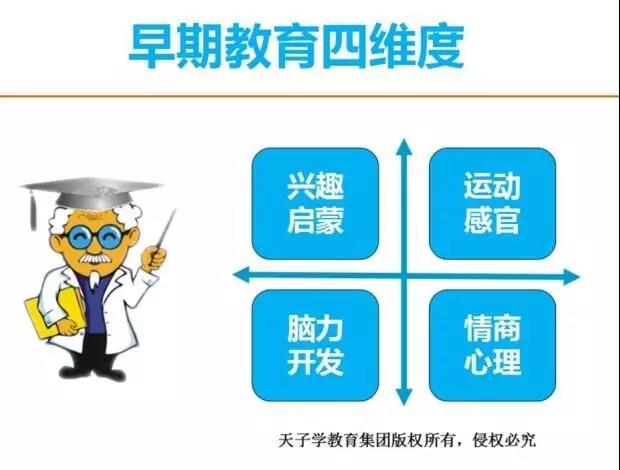 早期教育四维度

兴趣启蒙

运动感官

脑力开发

情商心理

天子学教育集团版权所有，侵权必究